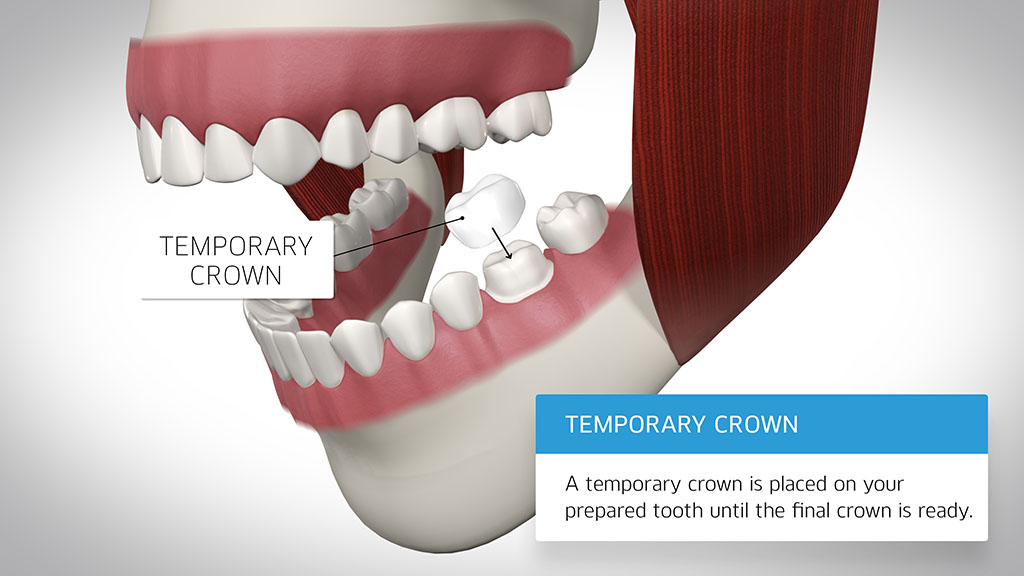 TEMPORARY CROWN

TEMPORARY CROWN

A temporary crown is placed on your prepared tooth until the final crown is ready.